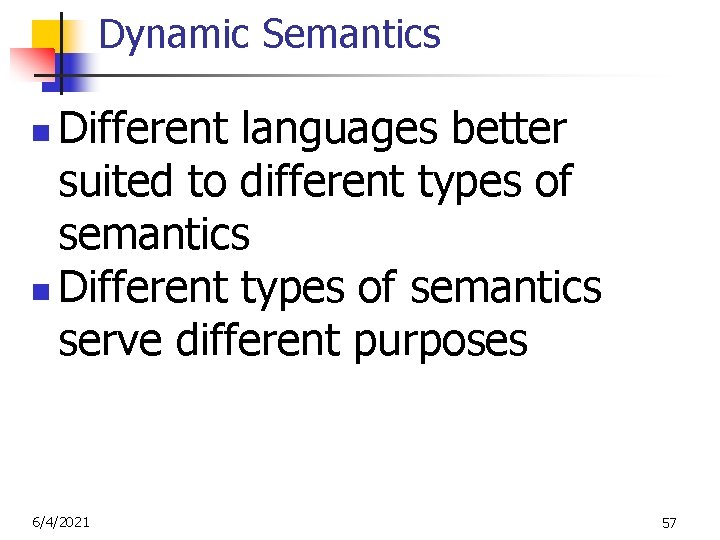 Dynamic Semantics

- Different languages better suited to different types of semantics
- Different types of semantics serve different purposes

6/4/2021

57